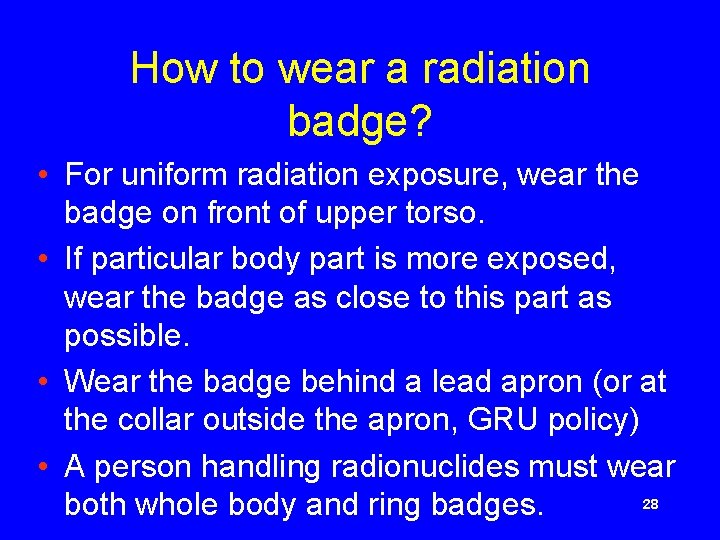 How to wear a radiation badge?

• For uniform radiation exposure, wear the badge on front of upper torso.

• If particular body part is more exposed, wear the badge as close to this part as possible.

• Wear the badge behind a lead apron (or at the collar outside the apron, GRU policy)

• A person handling radionuclides must wear both whole body and ring badges.

28